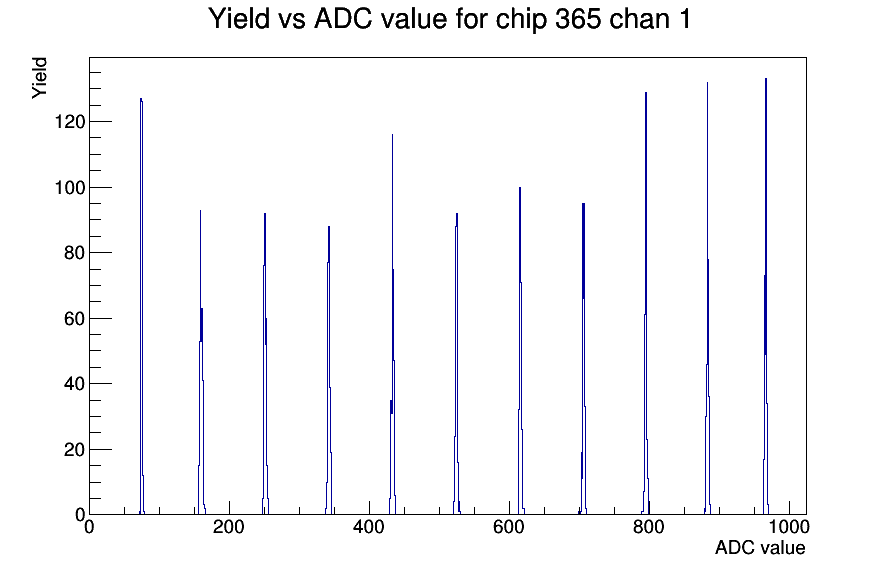 Yield vs ADC value for chip 365 chan 1

Yield

120
100
80
60
40
20
0

0
200
400
600
800
1000

ADC value